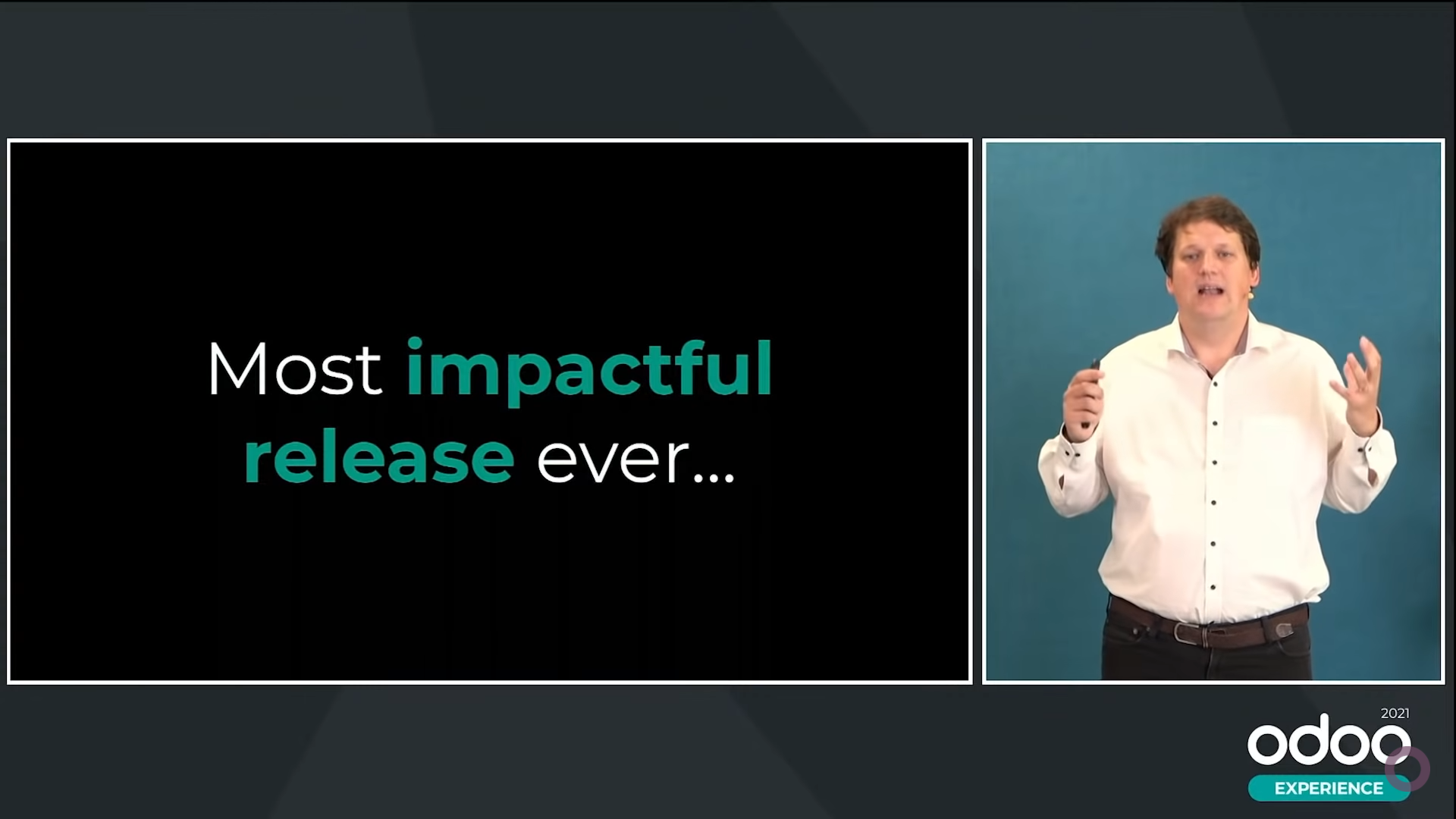 Most impactful release ever...

2021
odoo
EXPERIENCE